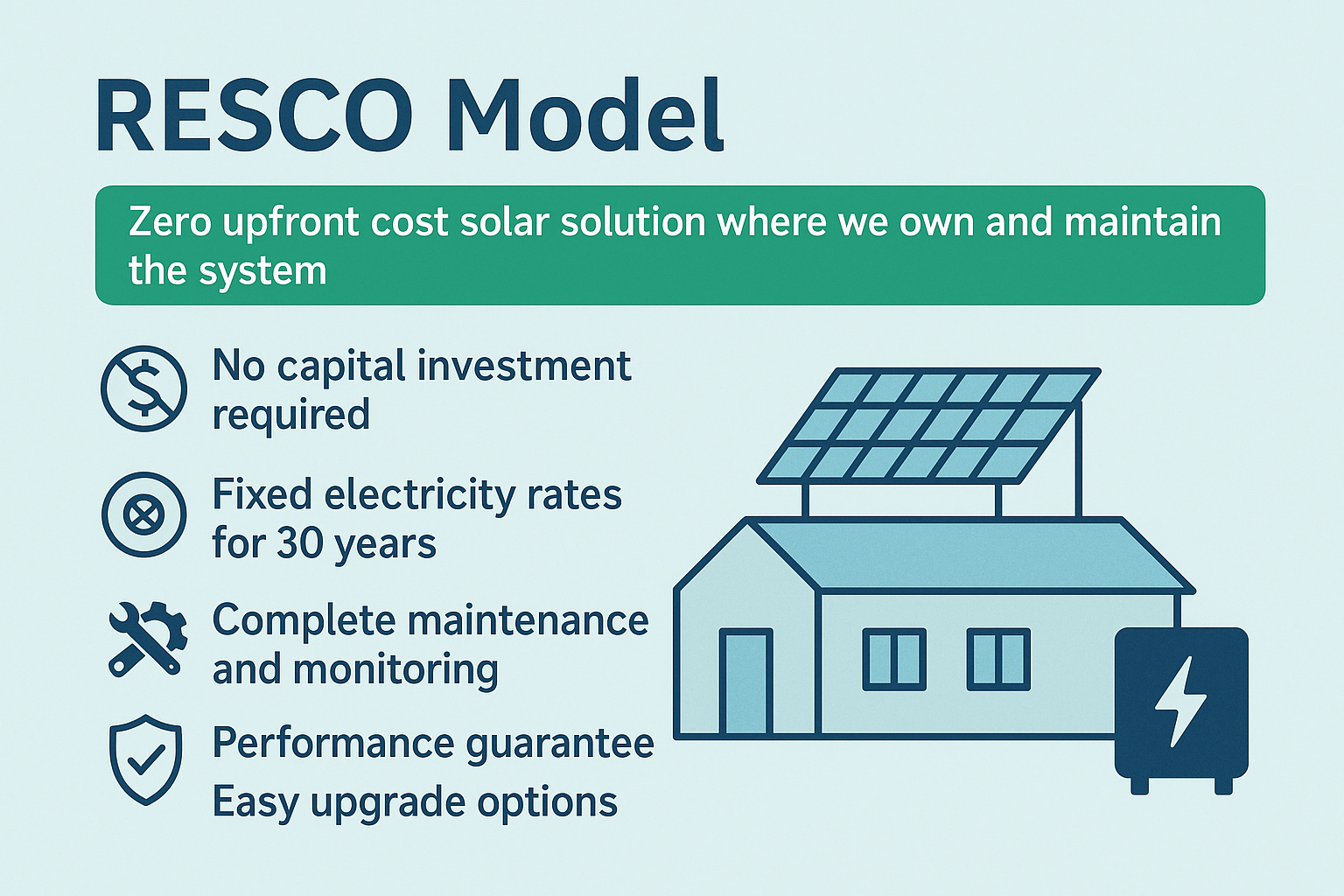 RESCO Model

Zero upfront cost solar solution where we own and maintain the system

No capital investment required

Fixed electricity rates for 30 years

Complete maintenance and monitoring

Performance guarantee

Easy upgrade options